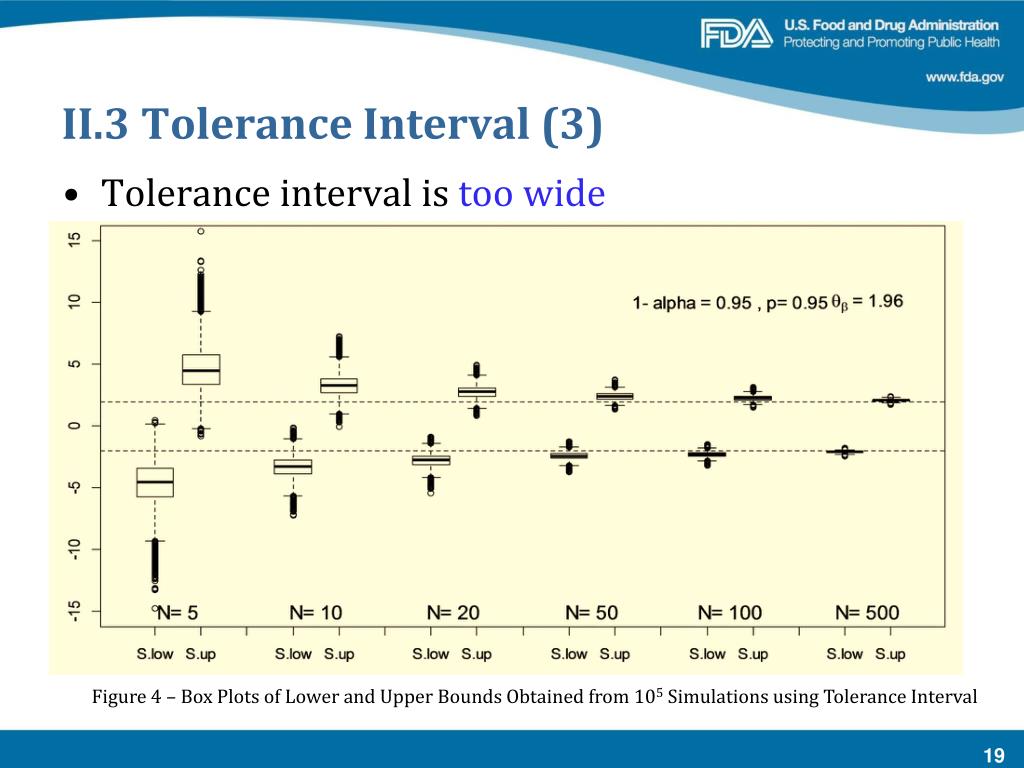 FDA U.S. Food and Drug Administration
Protecting and Promoting Public Health

www.fda.gov

II.3 Tolerance Interval (3)

• Tolerance interval is too wide

15
10
5
0
-5
-10
-15

1- alpha = 0.95 , p= 0.95 $\theta_\beta$ = 1.96

N= 5 N= 10 N= 20 N= 50 N= 100 N= 500

S.low S.up S.low S.up S.low S.up S.low S.up S.low S.up S.low S.up

Figure 4 – Box Plots of Lower and Upper Bounds Obtained from $10^5$ Simulations using Tolerance Interval

19